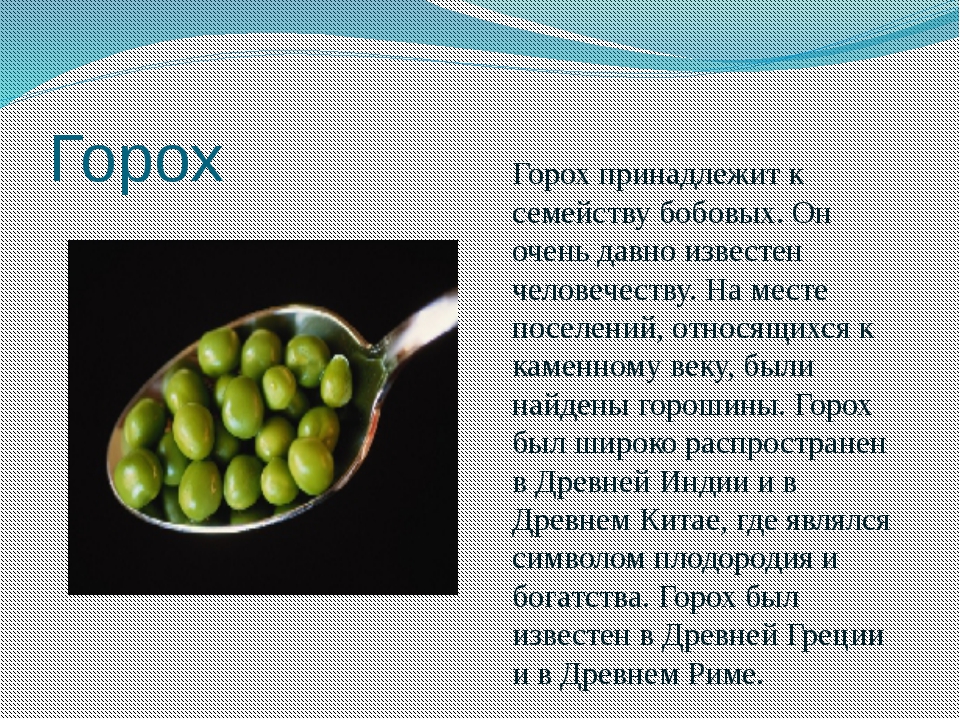 Горох

Горох принадлежит к семейству бобовых. Он очень давно известен человечеству. На месте поселений, относящихся к каменному веку, были найдены горошины. Горох был широко распространен в Древней Индии и в Древнем Китае, где являлся символом плодородия и богатства. Горох был известен в Древней Греции и в Древнем Риме.